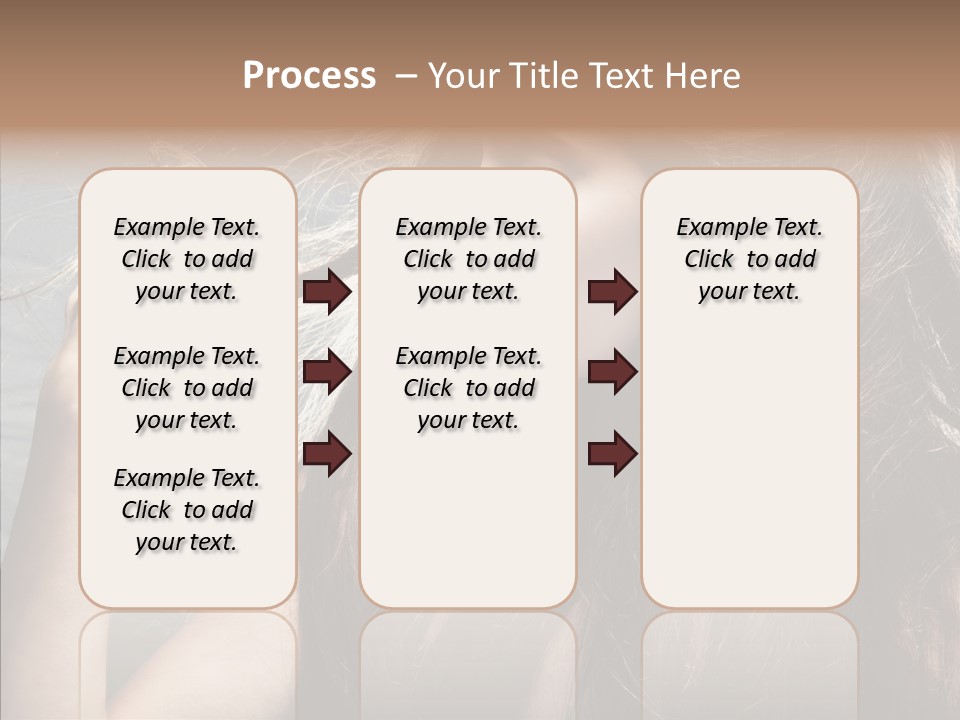 Process – Your Title Text Here

Example Text. Click to add your text.

Example Text. Click to add your text.

Example Text. Click to add your text.

Example Text. Click to add your text.

Example Text. Click to add your text.

Example Text. Click to add your text.